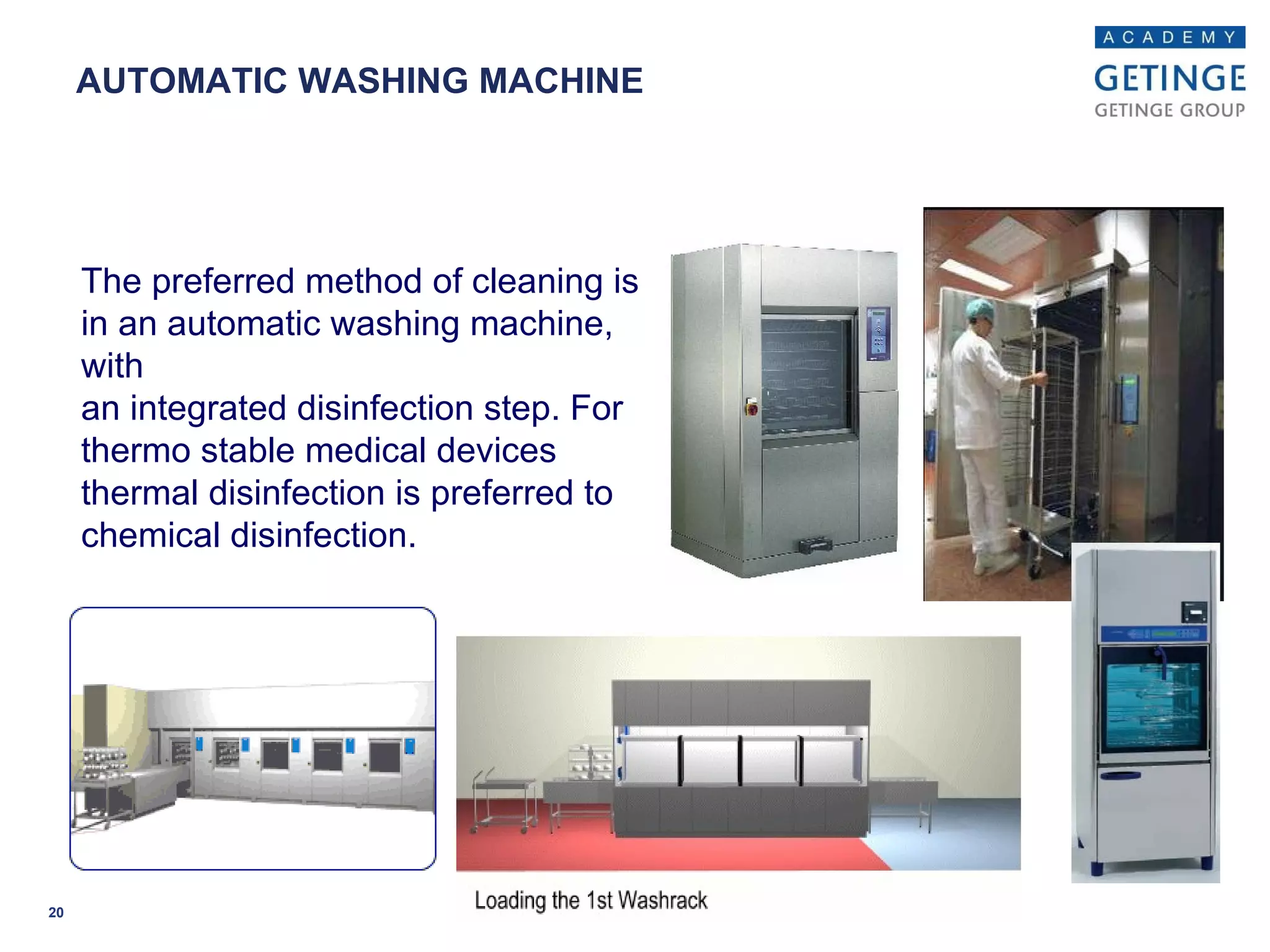 ACADEMY
GETINGE
GETINGE GROUP

AUTOMATIC WASHING MACHINE

The preferred method of cleaning is in an automatic washing machine, with
an integrated disinfection step. For thermo stable medical devices thermal disinfection is preferred to chemical disinfection.

Loading the 1st Washrack

20